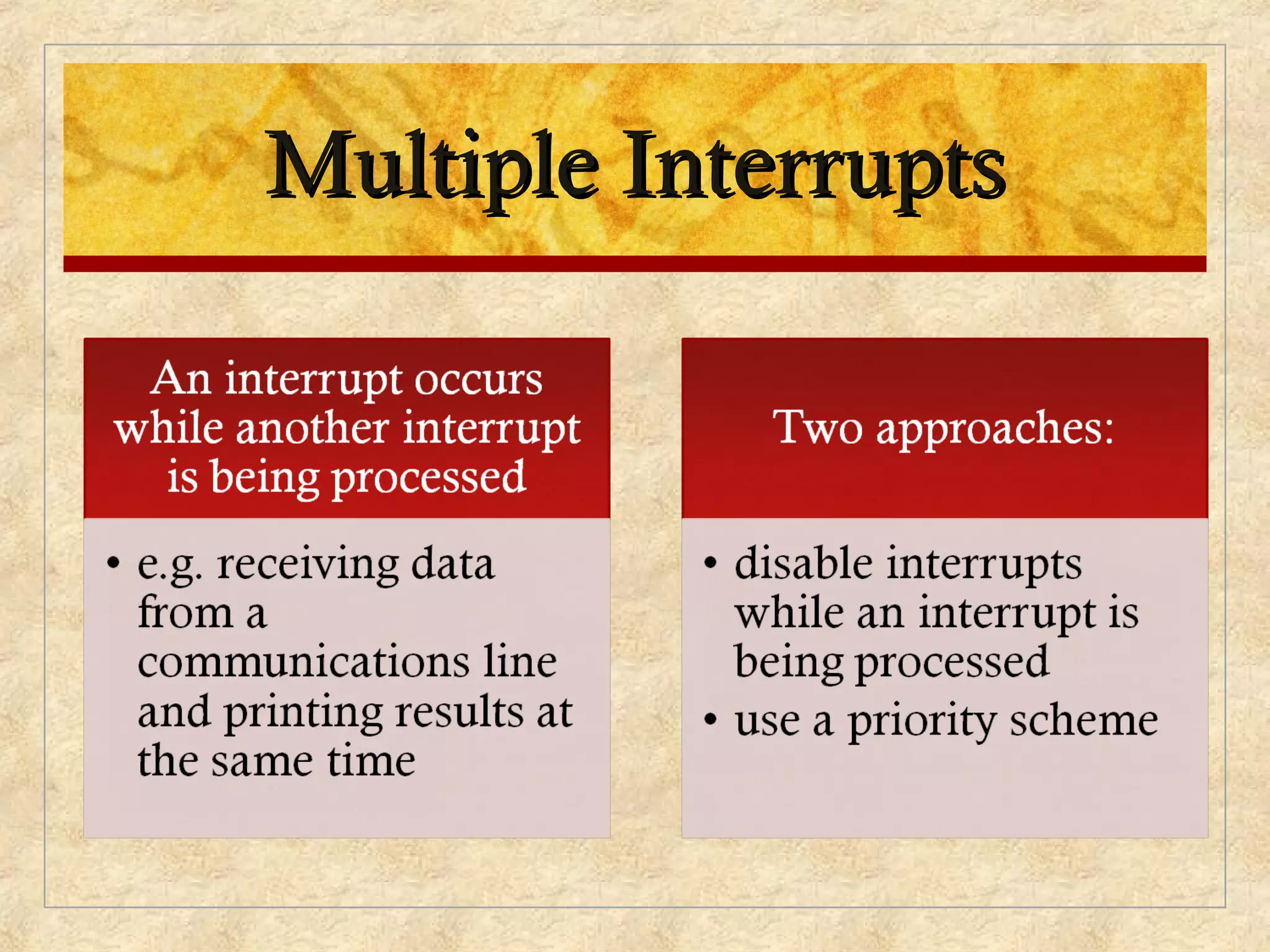 Multiple Interrupts

An interrupt occurs while another interrupt is being processed

• e.g. receiving data from a communications line and printing results at the same time

Two approaches:

• disable interrupts while an interrupt is being processed
• use a priority scheme